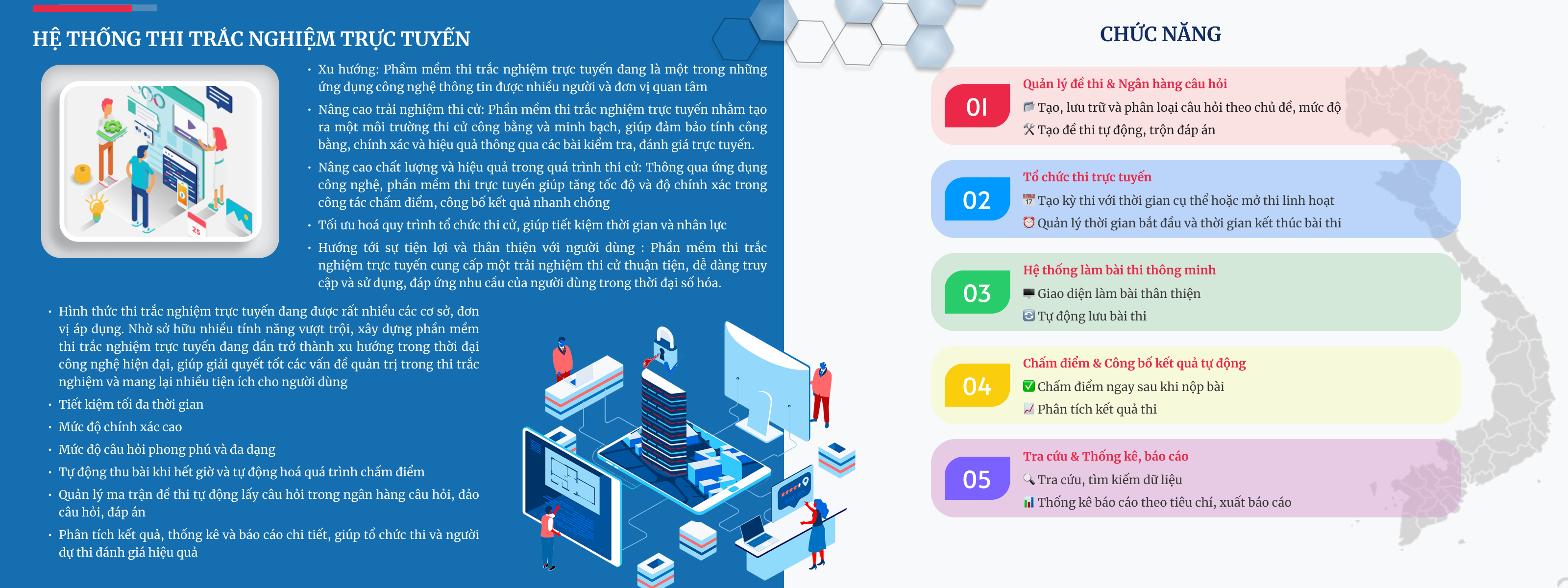 HỆ THỐNG THI TRẮC NGHIỆM TRỰC TUYẾN

• Xu hướng: Phầm mềm thi trắc nghiệm trực tuyến đang là một trong những ứng dụng công nghệ thông tin được nhiều người và đơn vị quan tâm
• Nâng cao trải nghiệm thi cử: Phần mềm thi trắc nghiệm trực tuyến nhằm tạo ra một môi trường thi cử công bằng và minh bạch, giúp đảm bảo tính công bằng, chính xác và hiệu quả thông qua các bài kiểm tra, đánh giá trực tuyến.
• Nâng cao chất lượng và hiệu quả trong quá trình thi cử: Thông qua ứng dụng công nghệ, phần mềm thi trực tuyến giúp tăng tốc độ và độ chính xác trong công tác chấm điểm, công bố kết quả nhanh chóng
• Tối ưu hoá quy trình tổ chức thi cử, giúp tiết kiệm thời gian và nhân lực
• Hướng tới sự tiện lợi và thân thiện với người dùng : Phần mềm thi trắc nghiệm trực tuyến cung cấp một trải nghiệm thi cử thuận tiện, dễ dàng truy cập và sử dụng, đáp ứng nhu cầu của người dùng trong thời đại số hóa.

• Hình thức thi trắc nghiệm trực tuyến đang được rất nhiều các cơ sở, đơn vị áp dụng. Nhờ sở hữu nhiều tính năng vượt trội, xây dựng phần mềm thi trắc nghiệm trực tuyến đang dần trở thành xu hướng trong thời đại công nghệ hiện đại, giúp giải quyết tốt các vấn đề quản trị trong thi trắc nghiệm và mang lại nhiều tiện ích cho người dùng
• Tiết kiệm tối đa thời gian
• Mức độ chính xác cao
• Mức độ câu hỏi phong phú và đa dạng
• Tự động thu bài khi hết giờ và tự động hoá quá trình chấm điểm
• Quản lý ma trận đề thi tự động lấy câu hỏi trong ngân hàng câu hỏi, đảo câu hỏi, đáp án
• Phân tích kết quả, thống kê và báo cáo chi tiết, giúp tổ chức thi và người dự thi đánh giá hiệu quả

CHỨC NĂNG

01
Quản lý đề thi & Ngân hàng câu hỏi
Tạo, lưu trữ và phân loại câu hỏi theo chủ đề, mức độ
Tạo đề thi tự động, trộn đáp án

02
Tổ chức thi trực tuyến
Tạo kỳ thi với thời gian cụ thể hoặc mở thi linh hoạt
Quản lý thời gian bắt đầu và thời gian kết thúc bài thi

03
Hệ thống làm bài thi thông minh
Giao diện làm bài thân thiện
Tự động lưu bài thi

04
Chấm điểm & Công bố kết quả tự động
Chấm điểm ngay sau khi nộp bài
Phân tích kết quả thi

05
Tra cứu & Thống kê, báo cáo
Tra cứu, tìm kiếm dữ liệu
Thống kê báo cáo theo tiêu chí, xuất báo cáo